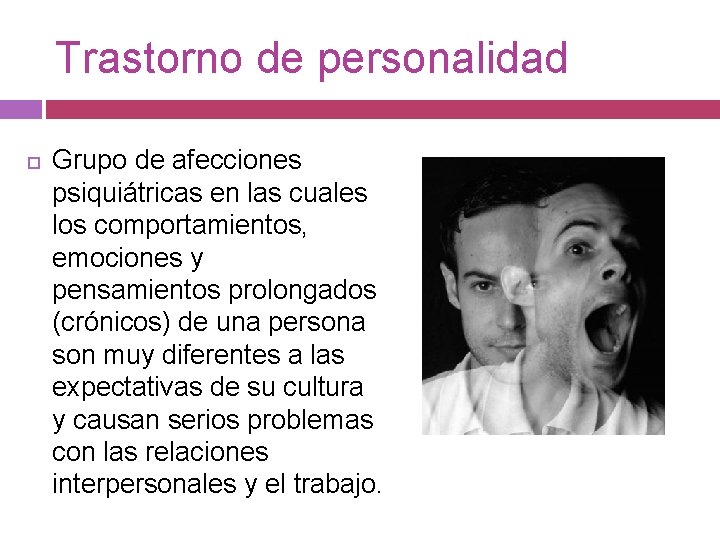 Trastorno de personalidad

Grupo de afecciones psiquiátricas en las cuales los comportamientos, emociones y pensamientos prolongados (crónicos) de una persona son muy diferentes a las expectativas de su cultura y causan serios problemas con las relaciones interpersonales y el trabajo.